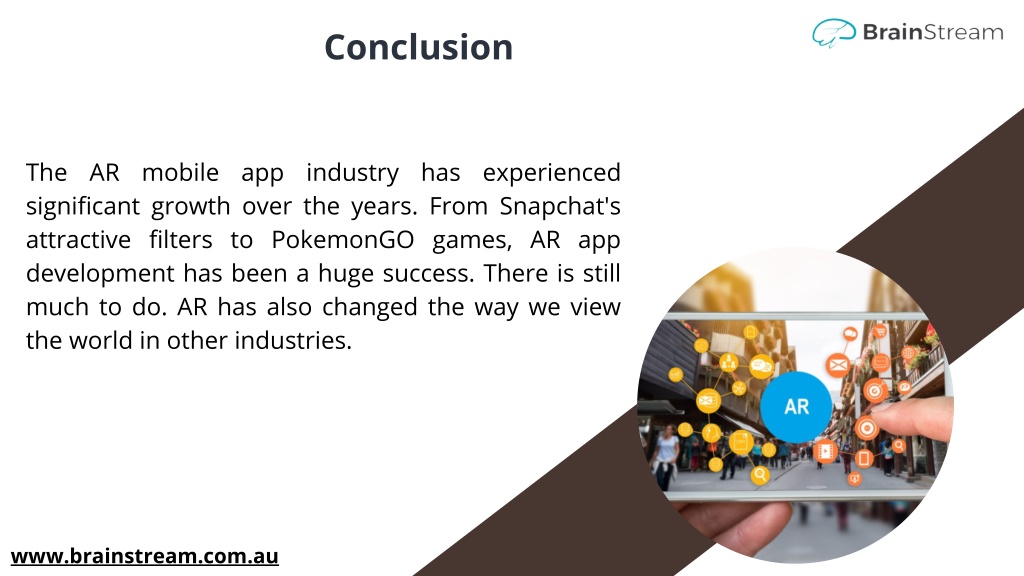 Conclusion

BrainStream

The AR mobile app industry has experienced significant growth over the years. From Snapchat's attractive filters to PokemonGO games, AR app development has been a huge success. There is still much to do. AR has also changed the way we view the world in other industries.

AR

www.brainstream.com.au